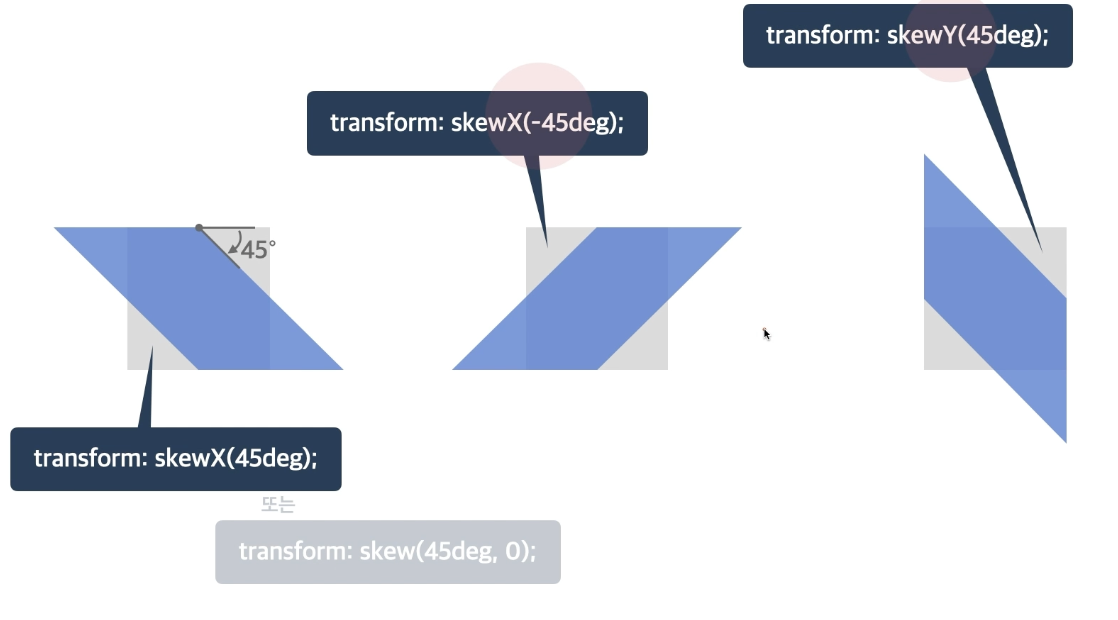 transform: skewY(45deg);

transform: skewX(-45deg);

45°

transform: skewX(45deg);

또는

transform: skew(45deg, 0);